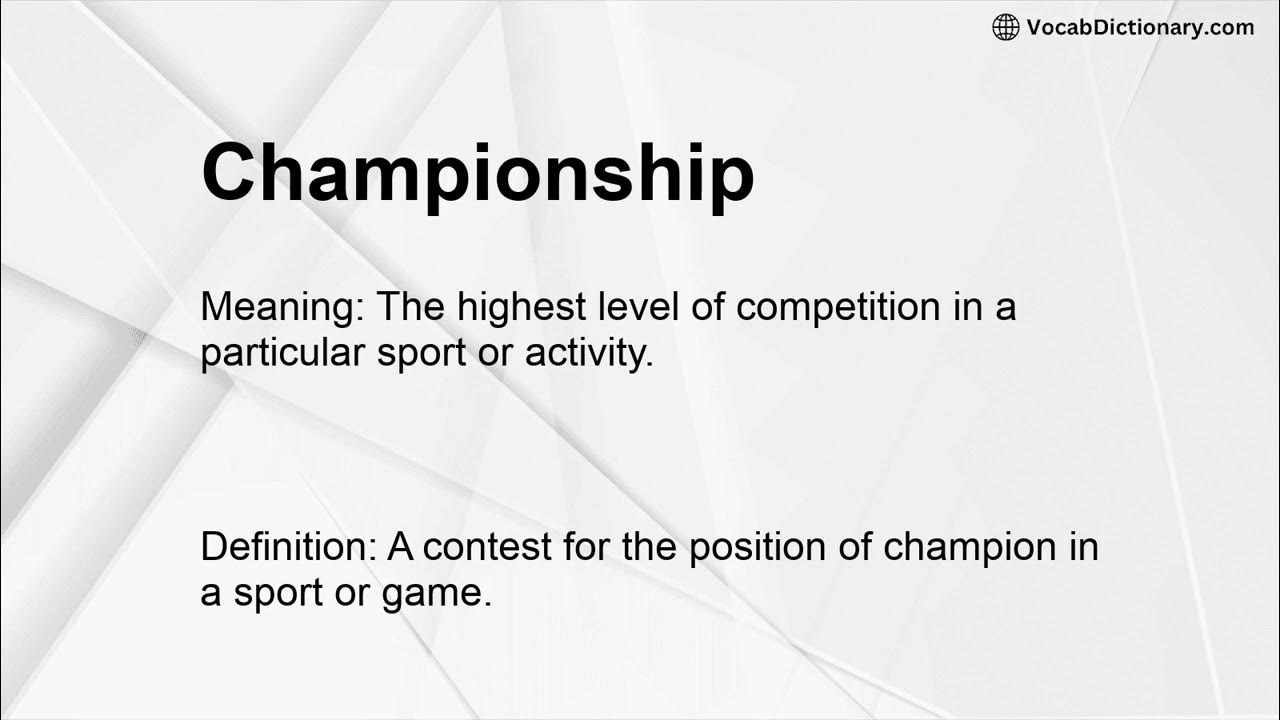 VocabDictionary.com

Championship

Meaning: The highest level of competition in a particular sport or activity.

Definition: A contest for the position of champion in a sport or game.